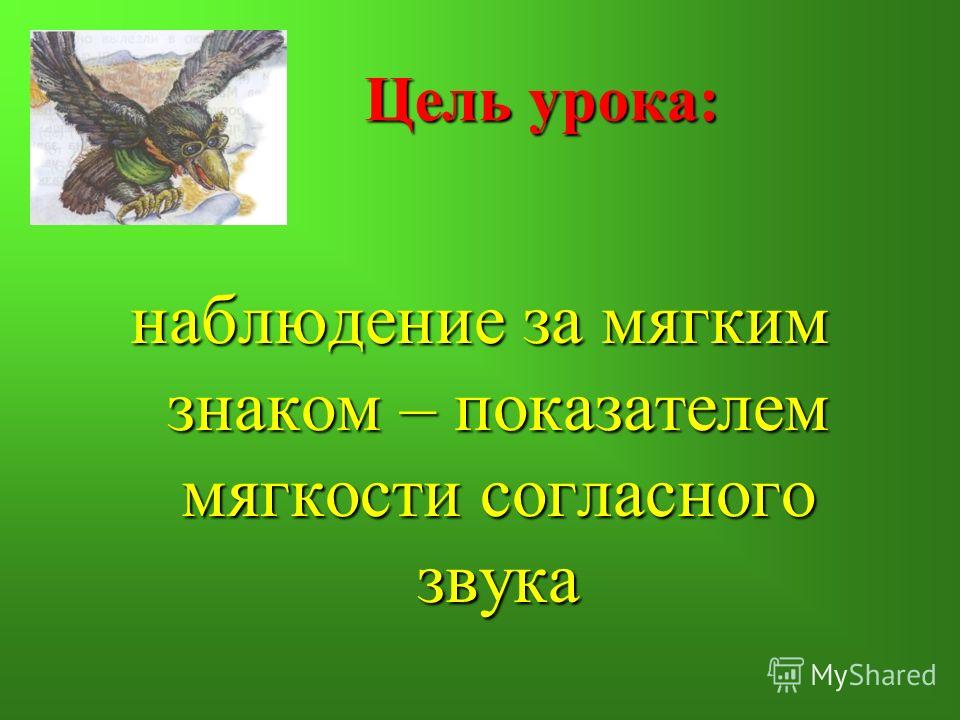 Цель урока:

наблюдение за мягким знаком – показателем мягкости согласного звука

MyShared